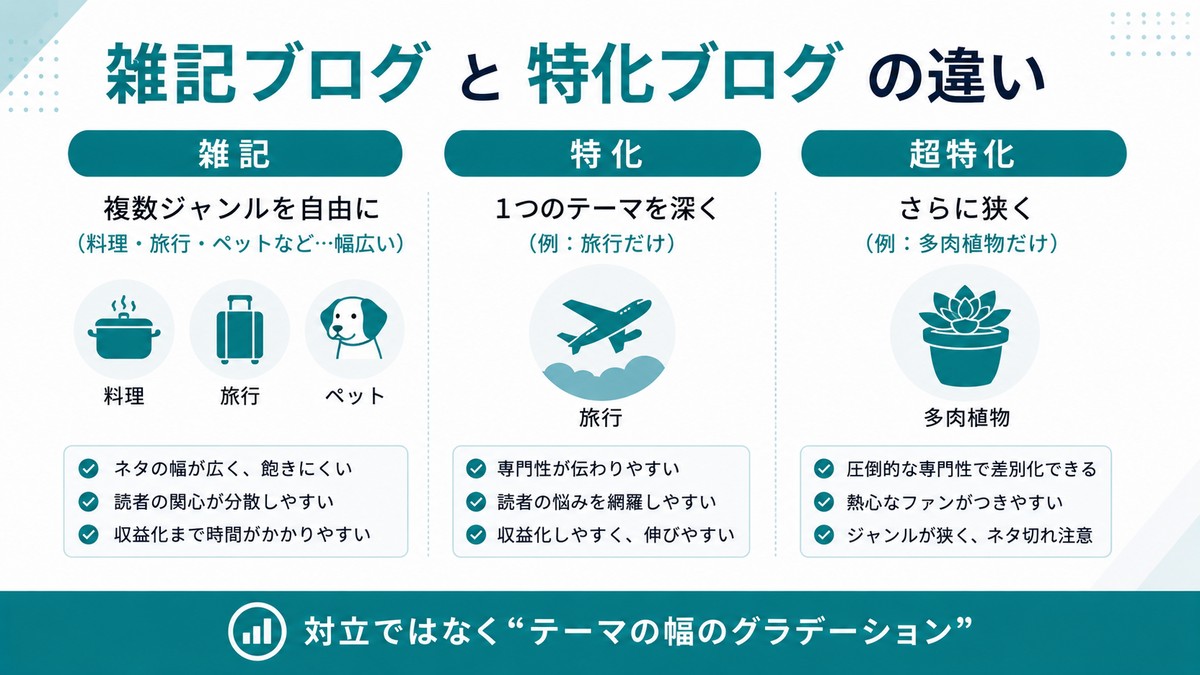 雑記ブログ と 特化ブログ の違い

雑記

複数ジャンルを自由に
（料理・旅行・ペットなど…幅広い）

料理　旅行　ペット

ネタの幅が広く、飽きにくい
読者の関心が分散しやすい
収益化まで時間がかかりやすい

特化

1つのテーマを深く
（例：旅行だけ）

旅行

専門性が伝わりやすい
読者の悩みを網羅しやすい
収益化しやすく、伸びやすい

超特化

さらに狭く
（例：多肉植物だけ）

多肉植物

圧倒的な専門性で差別化できる
熱心なファンがつきやすい
ジャンルが狭く、ネタ切れ注意

対立ではなく“テーマの幅のグラデーション”